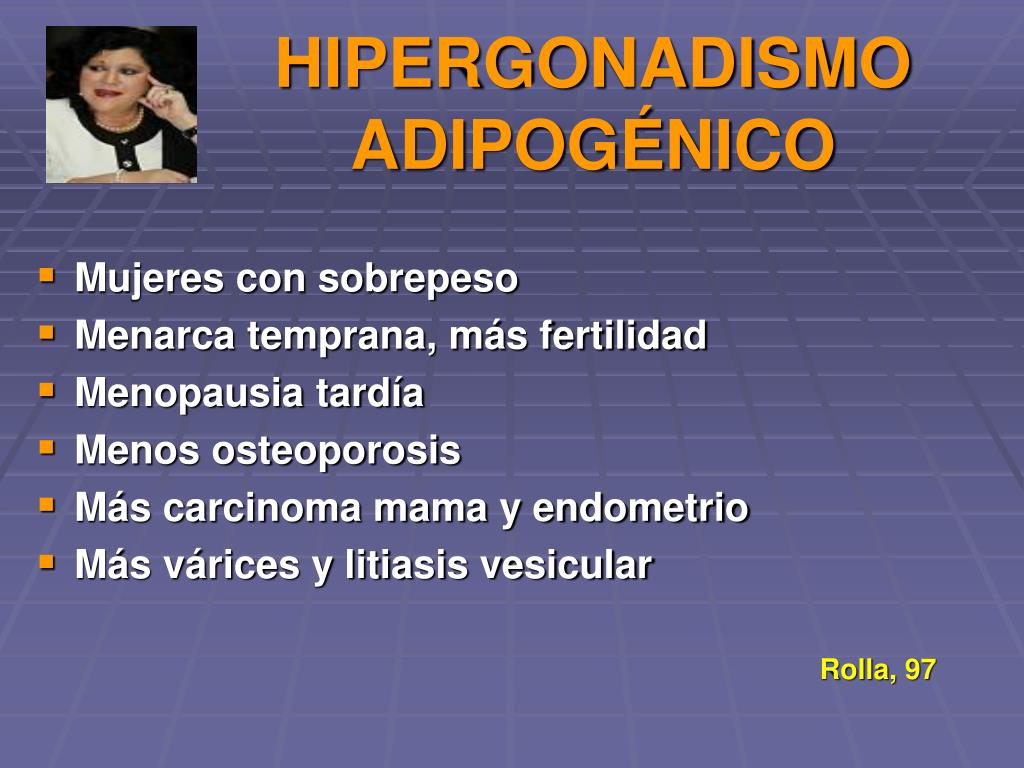 HIPERGONADISMO ADIPOGÉNICO

- Mujeres con sobrepeso
- Menarca temprana, más fertilidad
- Menopausia tardía
- Menos osteoporosis
- Más carcinoma mama y endometrio
- Más várices y litiasis vesicular

Rolla, 97